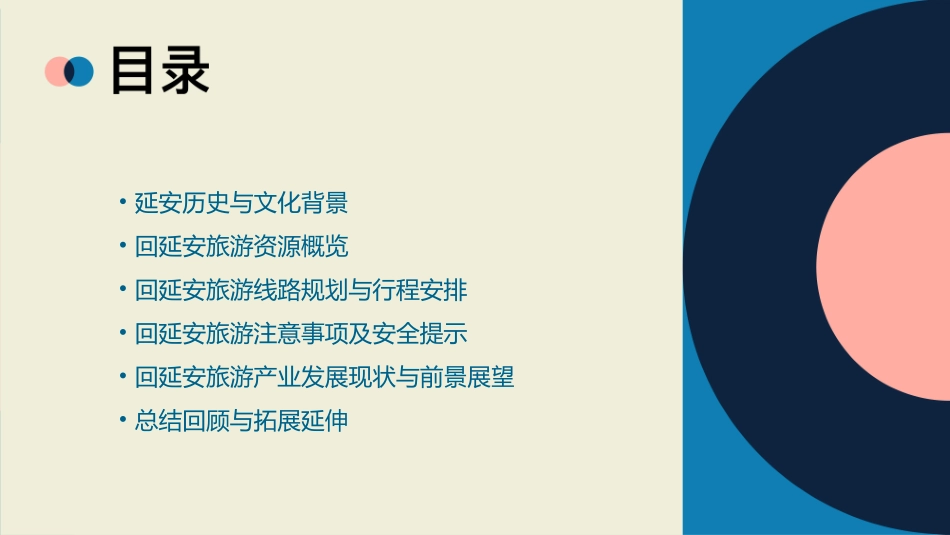 目录

• 延安历史与文化背景
• 回延安旅游资源概览
• 回延安旅游线路规划与行程安排
• 回延安旅游注意事项及安全提示
• 回延安旅游产业发展现状与前景展望
• 总结回顾与拓展延伸